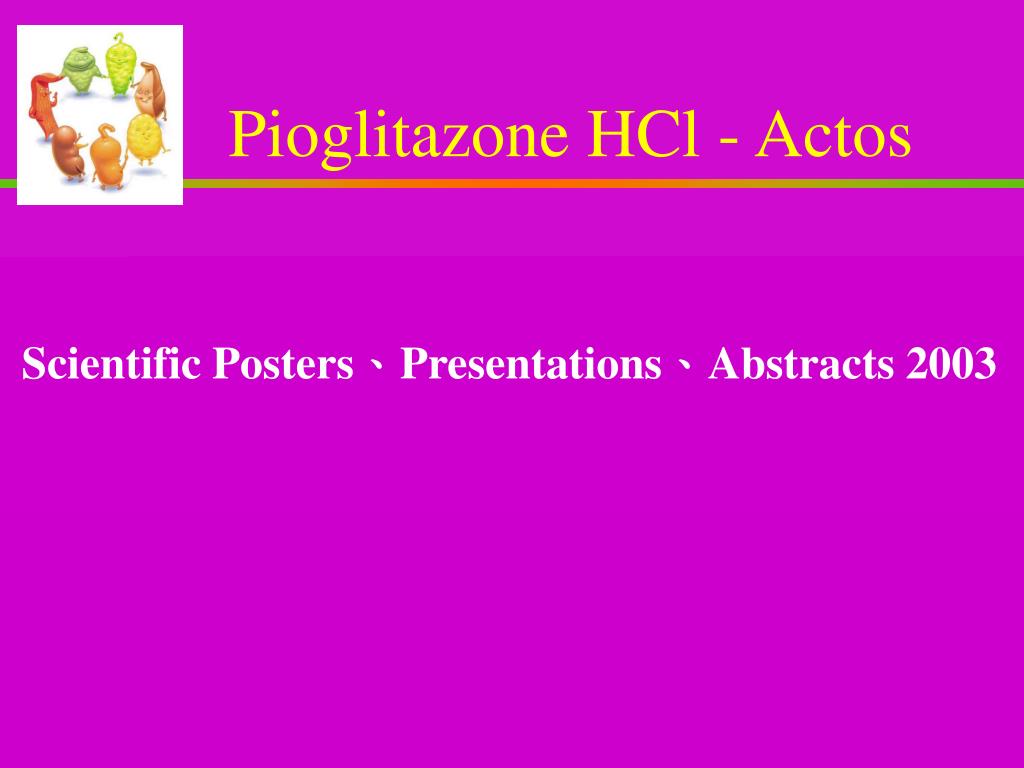 Pioglitazone HCl - Actos

Scientific Posters、Presentations、Abstracts 2003